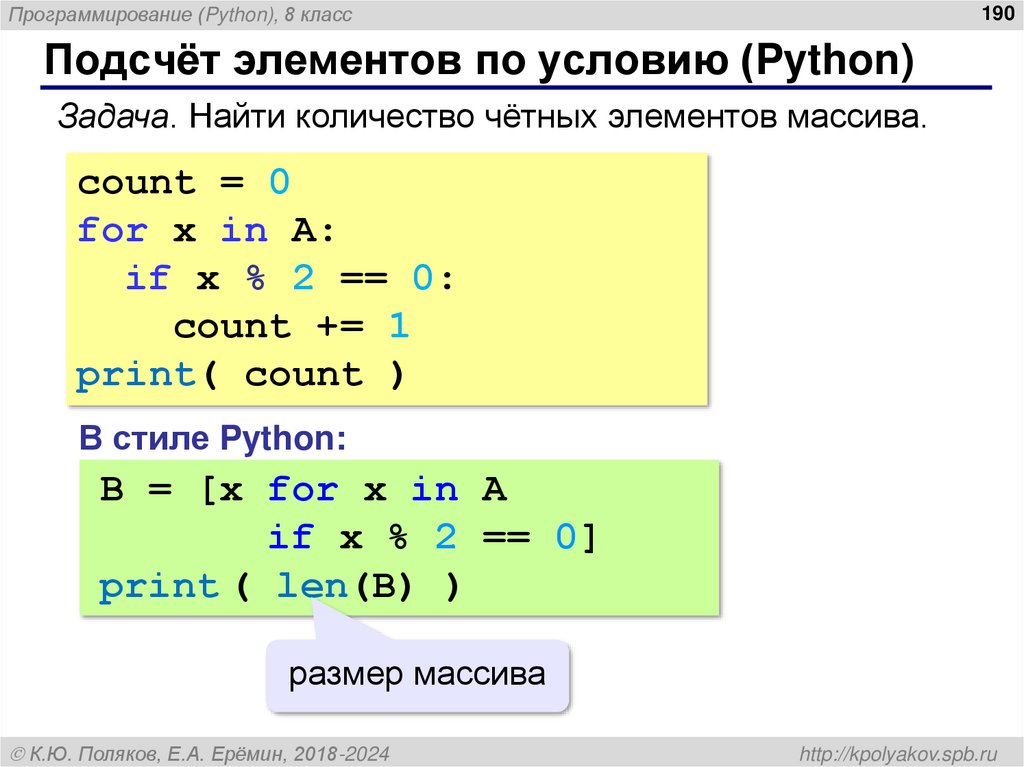 Программирование (Python), 8 класс

190

Подсчёт элементов по условию (Python)

Задача. Найти количество чётных элементов массива.

count = 0
for x in A:
  if x % 2 == 0:
    count += 1
print( count )

В стиле Python:

B = [x for x in A
       if x % 2 == 0]
print ( len(B) )

размер массива

© К.Ю. Поляков, Е.А. Ерёмин, 2018-2024

http://kpolyakov.spb.ru